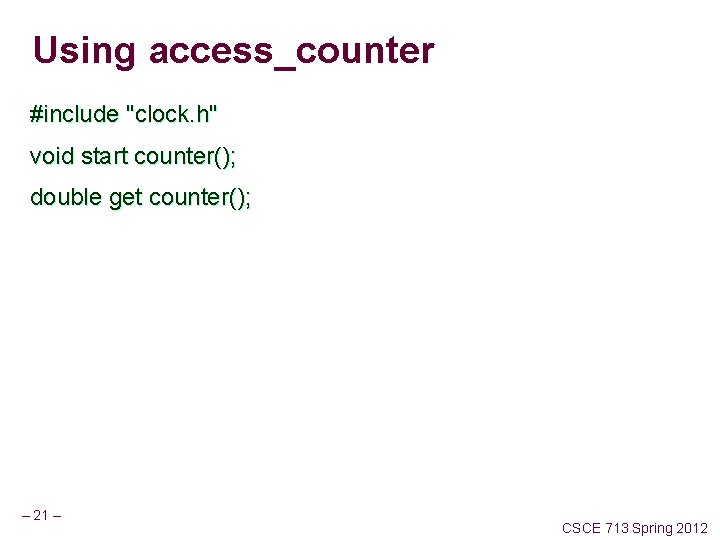 Using access_counter

#include "clock.h"

void start counter();

double get counter();

– 21 –

CSCE 713 Spring 2012